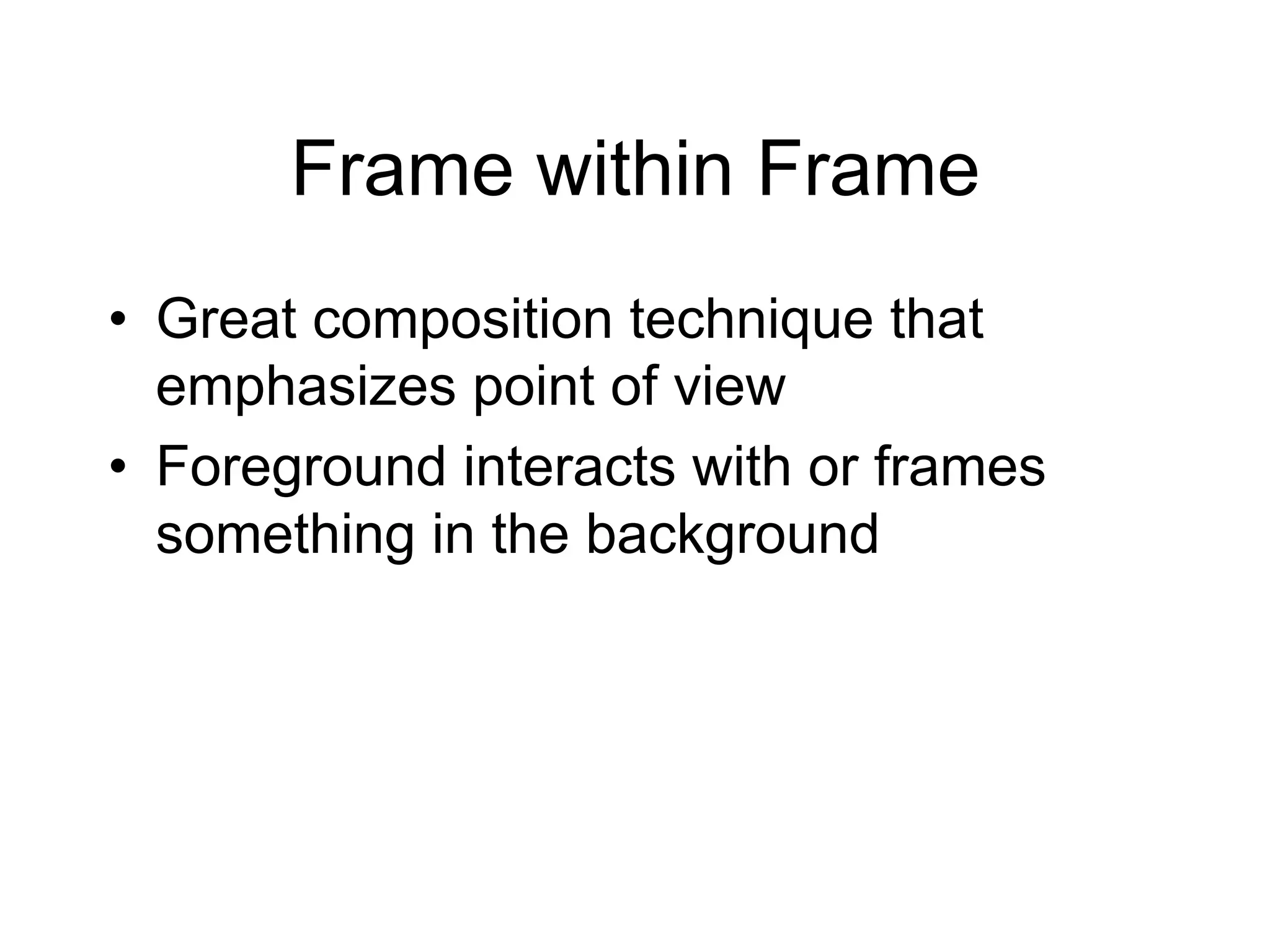 Frame within Frame

• Great composition technique that emphasizes point of view
• Foreground interacts with or frames something in the background